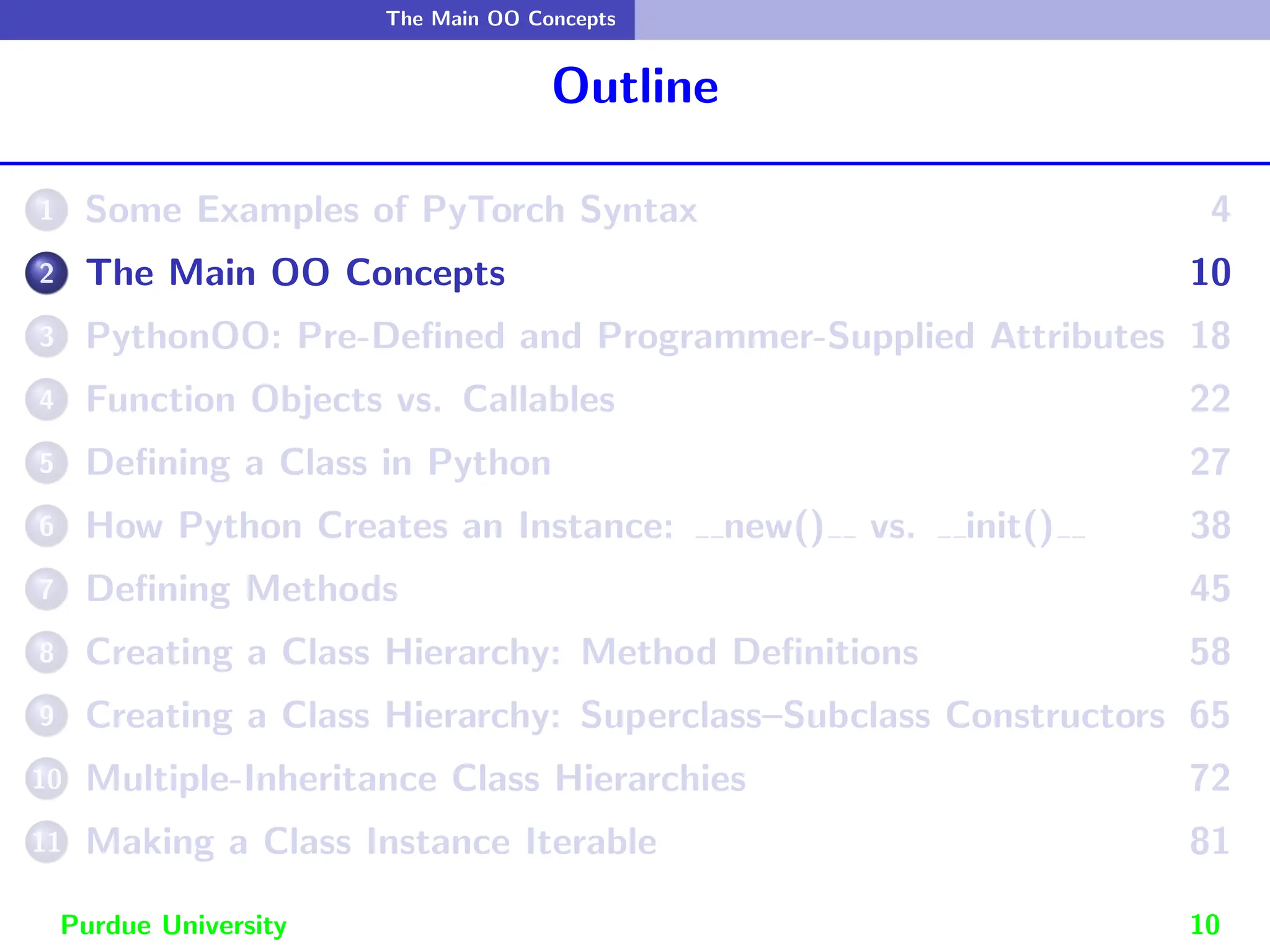 The Main OO Concepts

Outline

1 Some Examples of PyTorch Syntax 4
2 The Main OO Concepts 10
3 PythonOO: Pre-Defined and Programmer-Supplied Attributes 18
4 Function Objects vs. Callables 22
5 Defining a Class in Python 27
6 How Python Creates an Instance: __new()__ vs. __init()__ 38
7 Defining Methods 45
8 Creating a Class Hierarchy: Method Definitions 58
9 Creating a Class Hierarchy: Superclass–Subclass Constructors 65
10 Multiple-Inheritance Class Hierarchies 72
11 Making a Class Instance Iterable 81

Purdue University 10